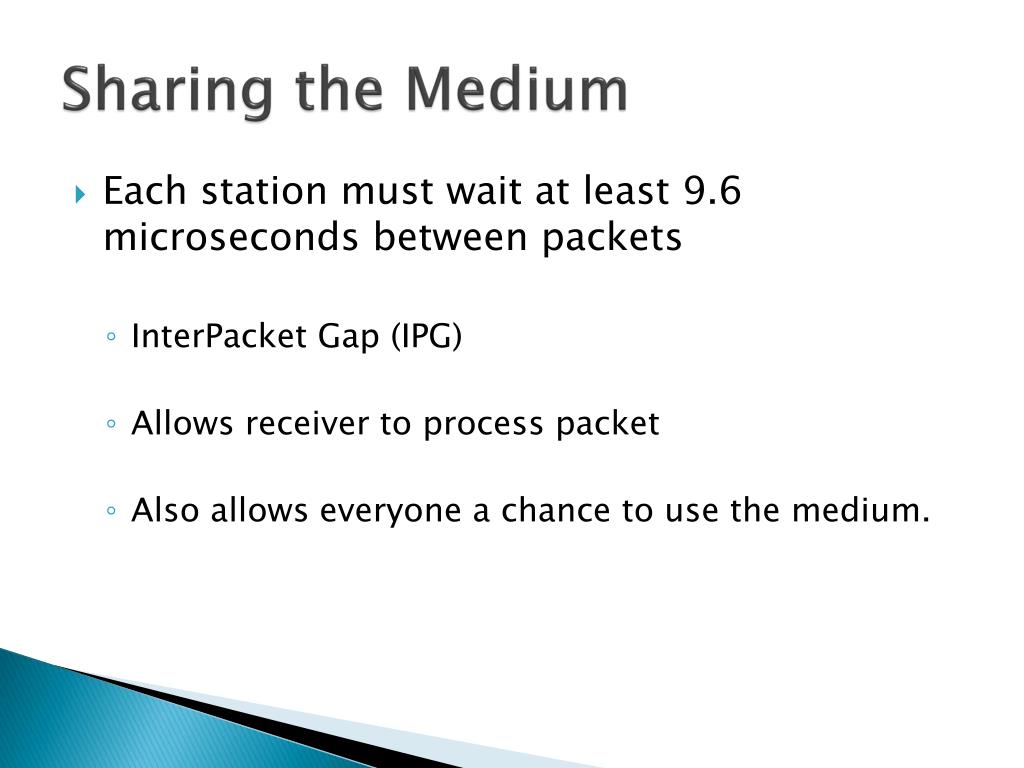 Sharing the Medium

Each station must wait at least 9.6 microseconds between packets

InterPacket Gap (IPG)

Allows receiver to process packet

Also allows everyone a chance to use the medium.